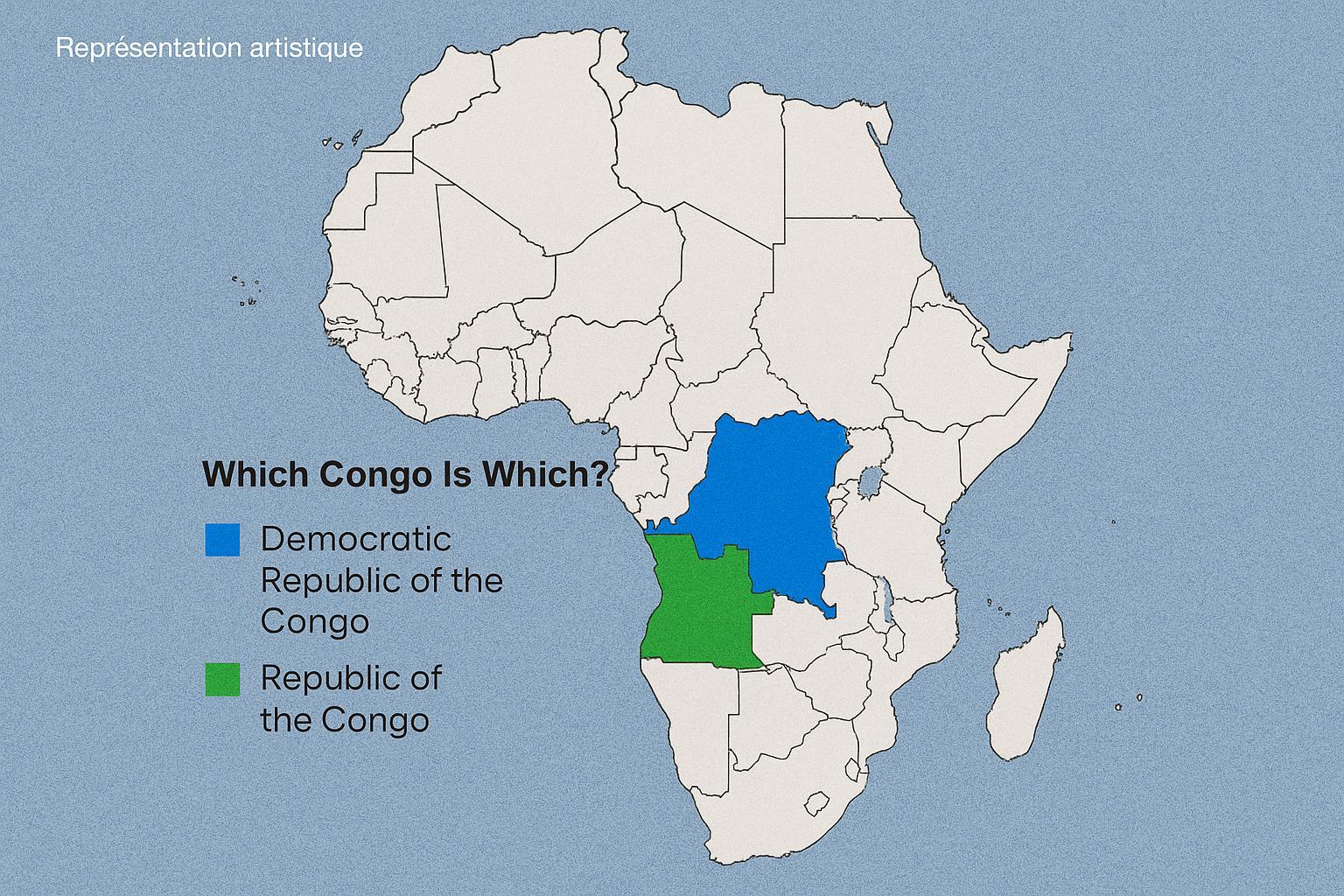 Représentation artistique

Which Congo Is Which?

Democratic Republic of the Congo

Republic of the Congo